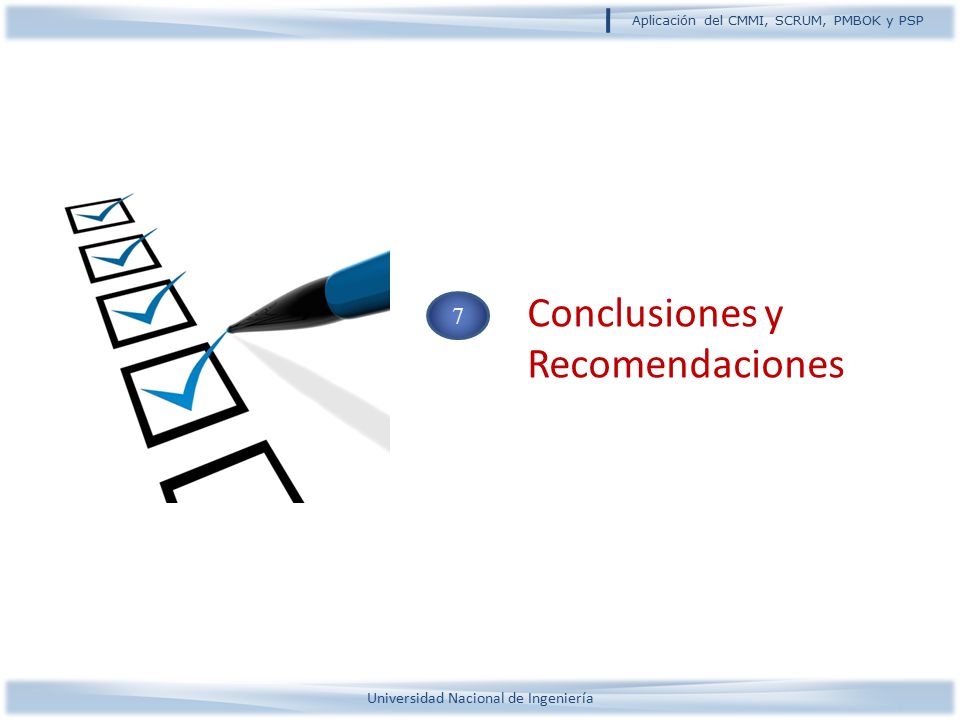 Aplicación del CMMI, SCRUM, PMBOK y PSP

7

Conclusiones y Recomendaciones

Universidad Nacional de Ingeniería